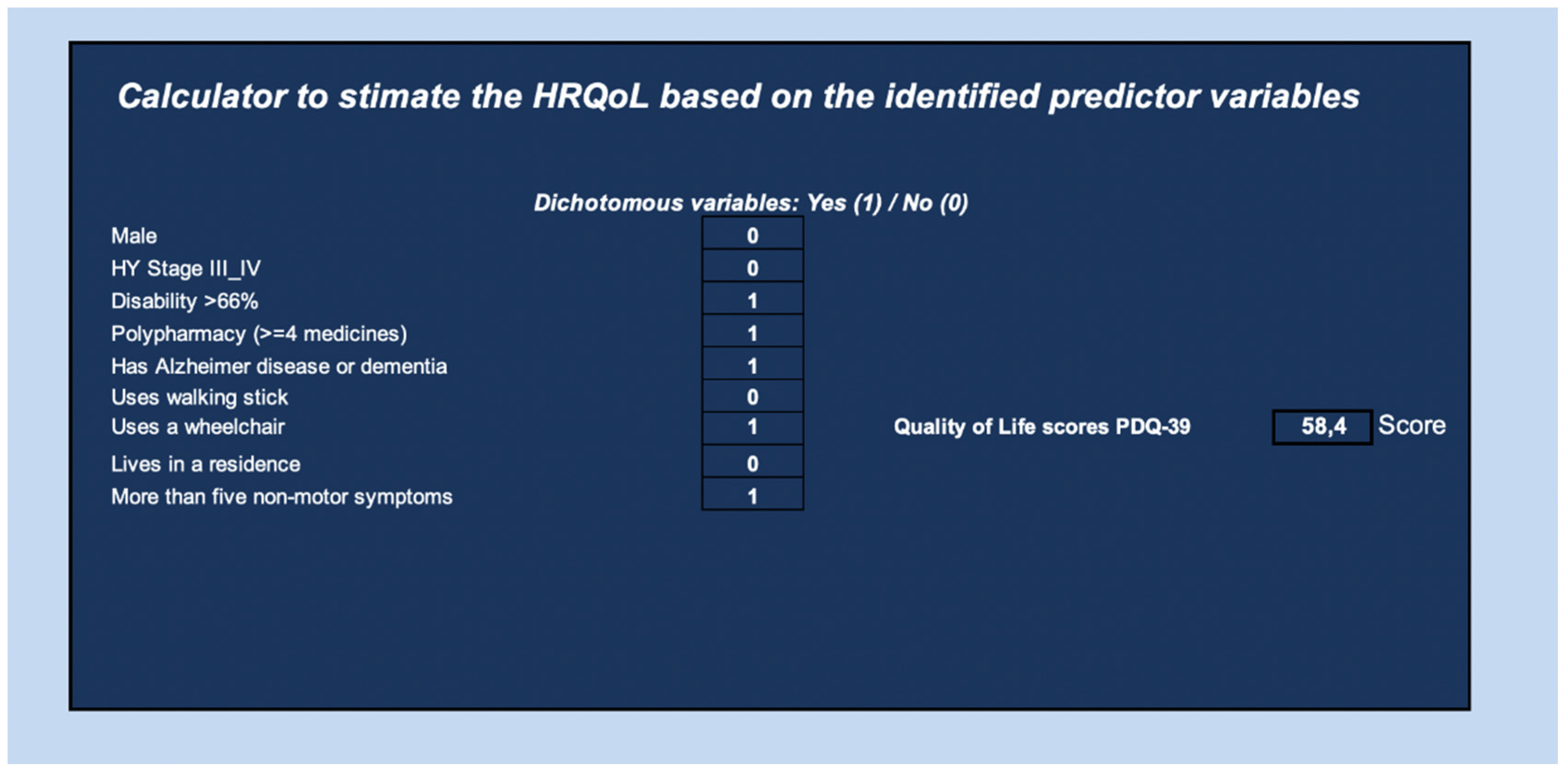 Calculator to stimate the HRQoL based on the identified predictor variables

Dichotomous variables: Yes (1) / No (0)

| | |
|---|---|
| Male | 0 |
| HY Stage III_IV | 0 |
| Disability >66% | 1 |
| Polypharmacy (>=4 medicines) | 1 |
| Has Alzheimer disease or dementia | 1 |
| Uses walking stick | 0 |
| Uses a wheelchair | 1 |
| Lives in a residence | 0 |
| More than five non-motor symptoms | 1 |

Quality of Life scores PDQ-39 58,4 Score